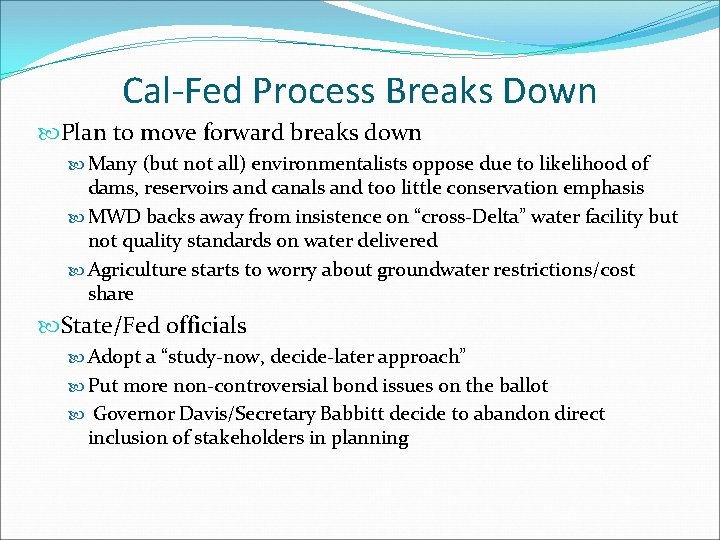 Cal-Fed Process Breaks Down

Plan to move forward breaks down

Many (but not all) environmentalists oppose due to likelihood of dams, reservoirs and canals and too little conservation emphasis

MWD backs away from insistence on “cross-Delta” water facility but not quality standards on water delivered

Agriculture starts to worry about groundwater restrictions/cost share

State/Fed officials

Adopt a “study-now, decide-later approach”

Put more non-controversial bond issues on the ballot

Governor Davis/Secretary Babbitt decide to abandon direct inclusion of stakeholders in planning